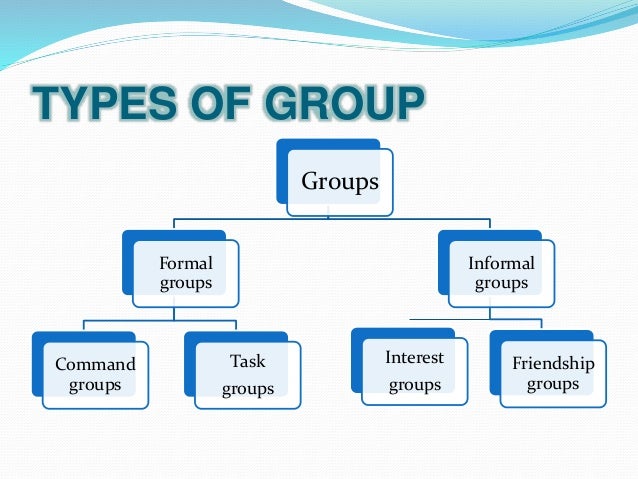 TYPES OF GROUP

Groups

Formal groups

Informal groups

Command groups

Task groups

Interest groups

Friendship groups